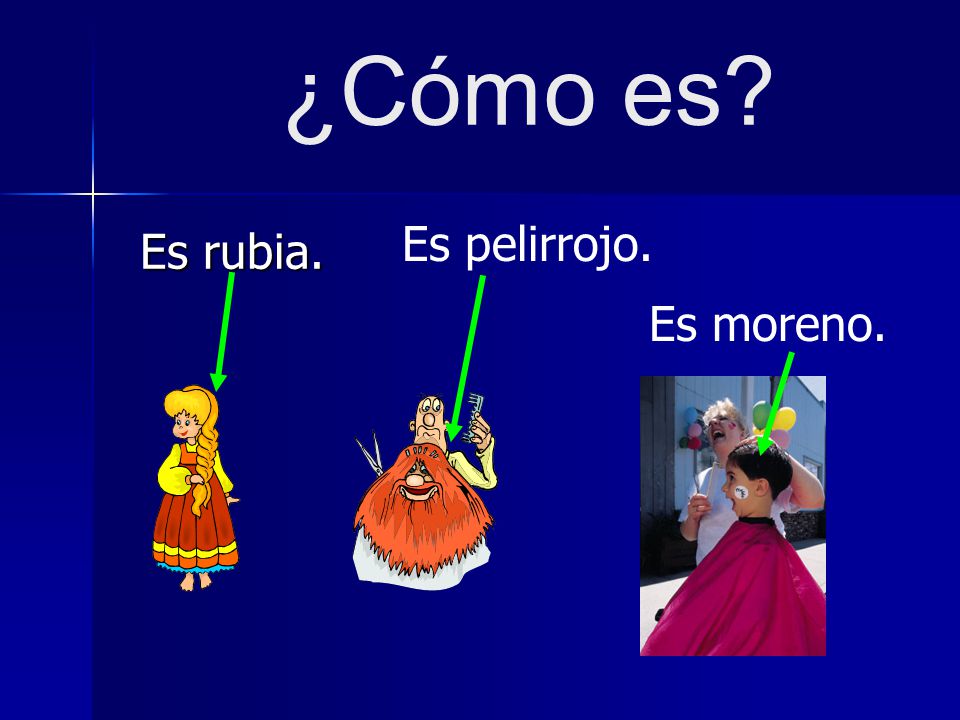 ¿Cómo es?

Es rubia.

Es pelirrojo.

Es moreno.